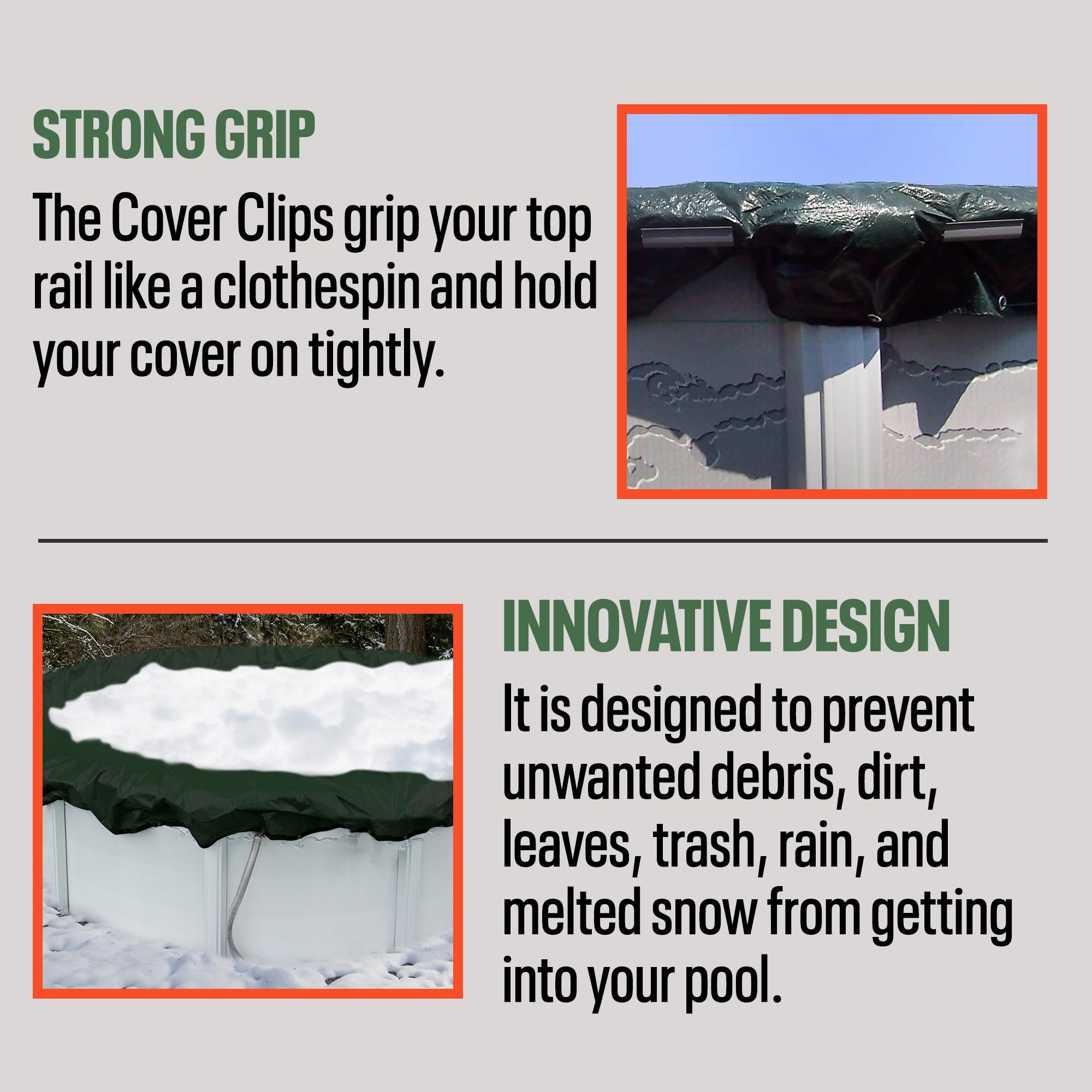 STRONG GRIP

The Cover Clips grip your top rail like a clothespin and hold your cover on tightly.

INNOVATIVE DESIGN

It is designed to prevent unwanted debris, dirt, leaves, trash, rain, and melted snow from getting into your pool.